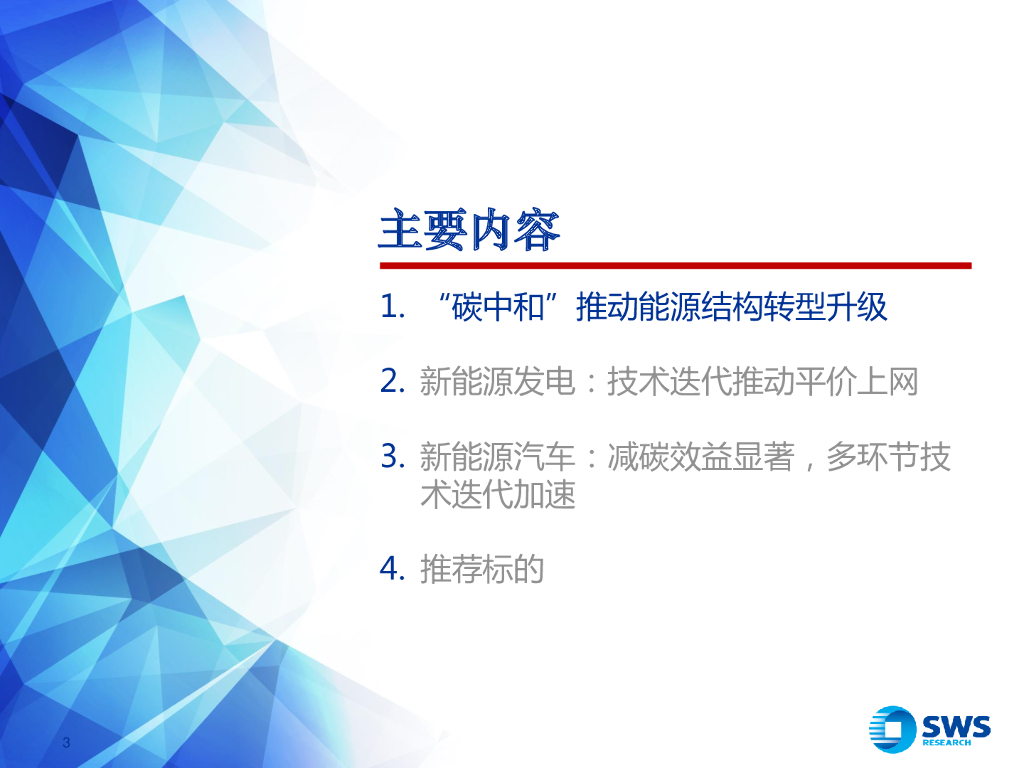 主要内容

1. “碳中和”推动能源结构转型升级

2. 新能源发电：技术迭代推动平价上网

3. 新能源汽车：减碳效益显著，多环节技术迭代加速

4. 推荐标的

3

SWS RESEARCH